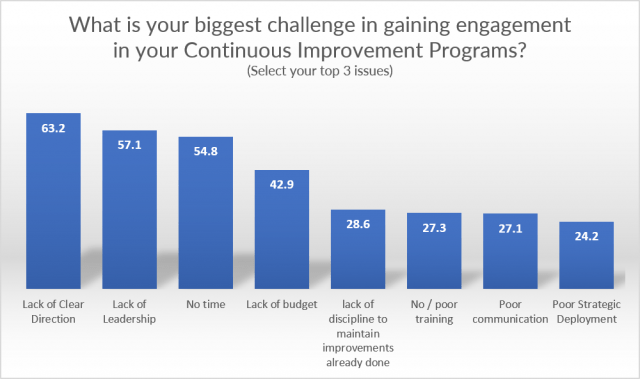 What is your biggest challenge in gaining engagement in your Continuous Improvement Programs?
(Select your top 3 issues)

63.2
57.1
54.8
42.9
28.6
27.3
27.1
24.2

Lack of Clear Direction
Lack of Leadership
No time
Lack of budget
lack of discipline to maintain improvements already done
No / poor training
Poor communication
Poor Strategic Deployment